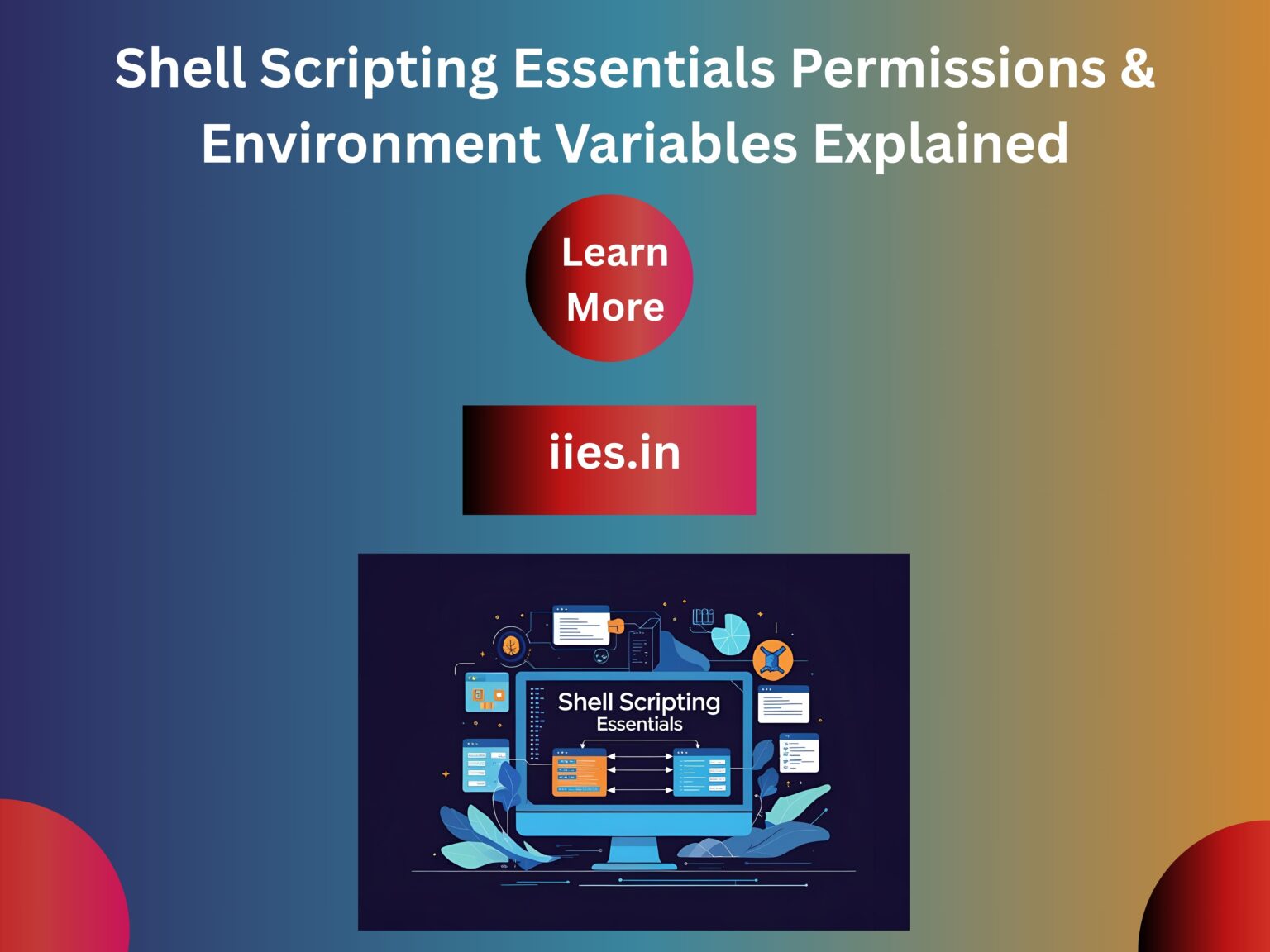 Shell Scripting Essentials Permissions & Environment Variables Explained

Learn More

iies.in

Shell Scripting Essentials